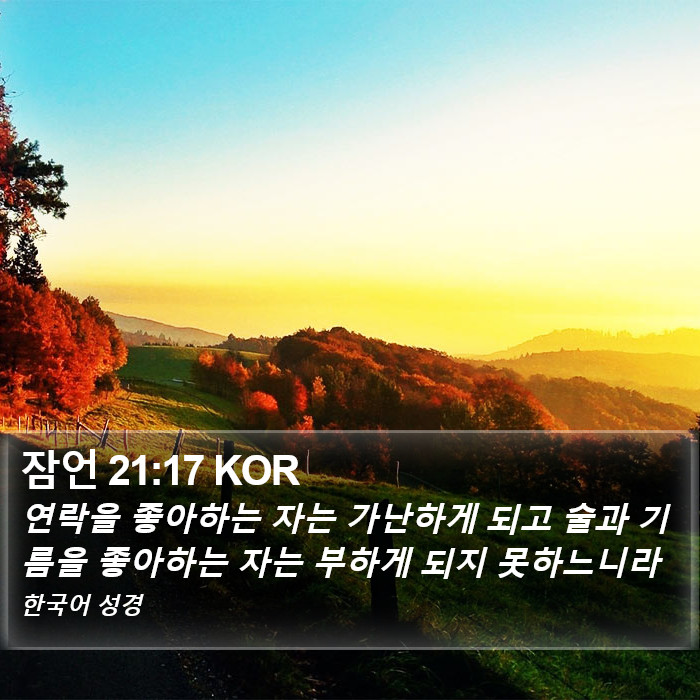 잠언 21:17 KOR

연락을 좋아하는 자는 가난하게 되고 술과 기름을 좋아하는 자는 부하게 되지 못하느니라

한국어 성경